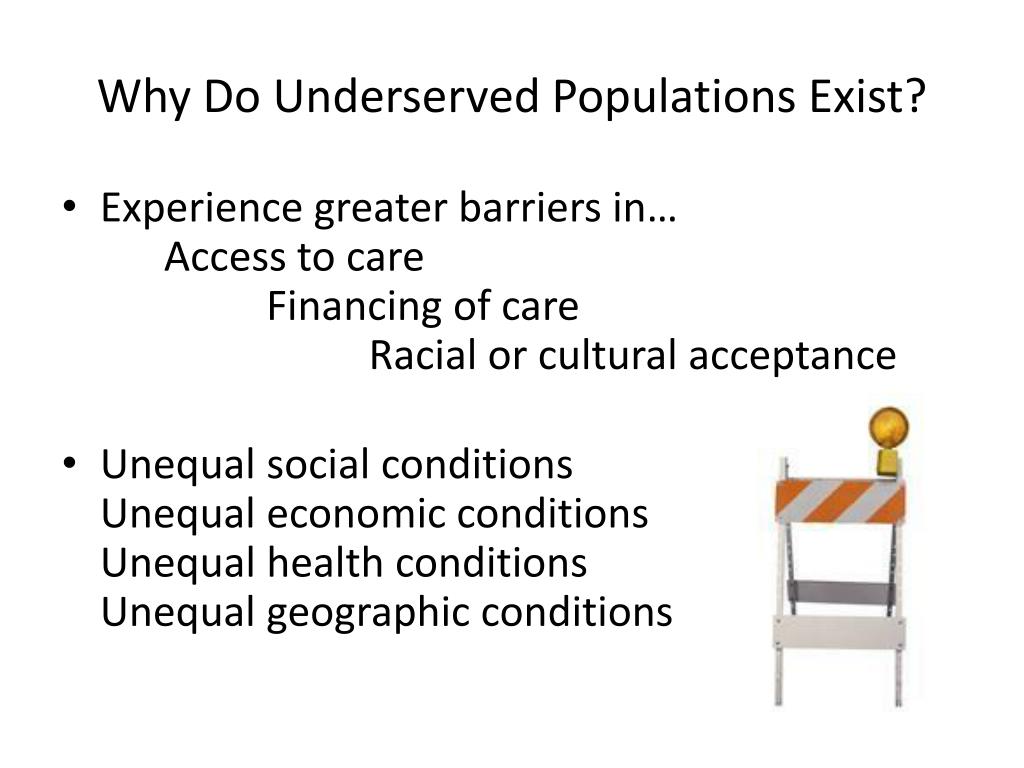 Why Do Underserved Populations Exist?

• Experience greater barriers in…
Access to care
Financing of care
Racial or cultural acceptance

• Unequal social conditions
Unequal economic conditions
Unequal health conditions
Unequal geographic conditions